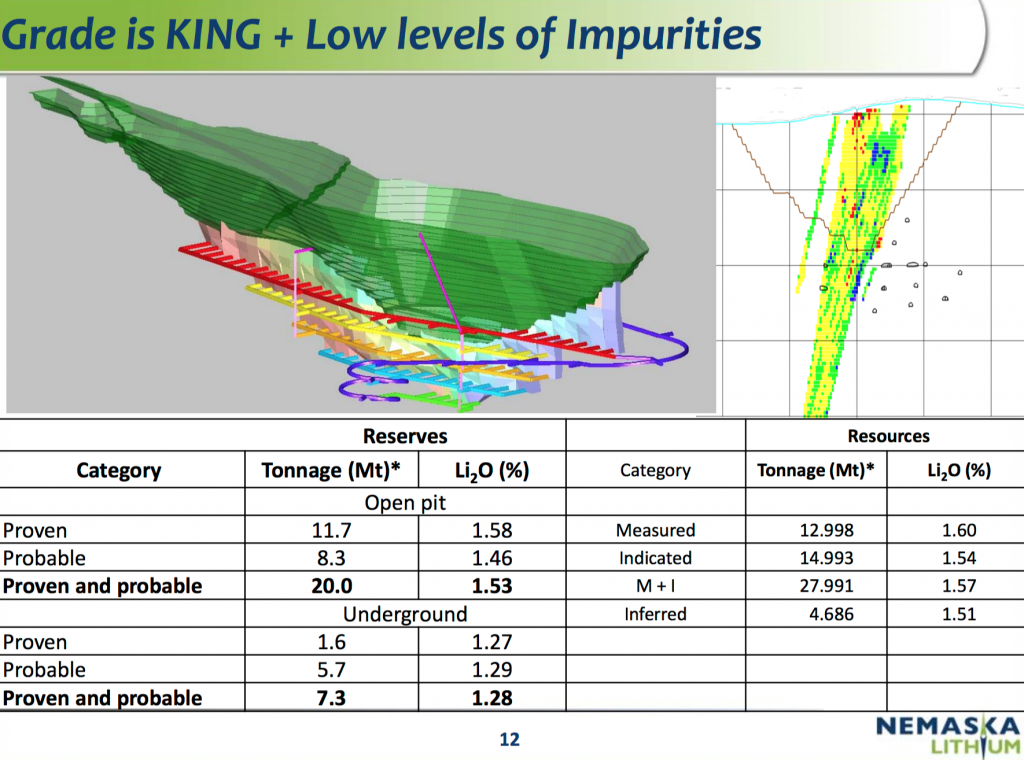 Grade is KING + Low levels of Impurities

| | Reserves | | | Resources | |
|---|---|---|---|---|---|
| Category | Tonnage (Mt)* | $Li_2O$ (%) | Category | Tonnage (Mt)* | $Li_2O$ (%) |
| | Open pit | | | | |
| Proven | 11.7 | 1.58 | Measured | 12.998 | 1.60 |
| Probable | 8.3 | 1.46 | Indicated | 14.993 | 1.54 |
| **Proven and probable** | **20.0** | **1.53** | M + I | 27.991 | 1.57 |
| | Underground | | Inferred | 4.686 | 1.51 |
| Proven | 1.6 | 1.27 | | | |
| Probable | 5.7 | 1.29 | | | |
| **Proven and probable** | **7.3** | **1.28** | | | |

12

NEMASKA LITHIUM